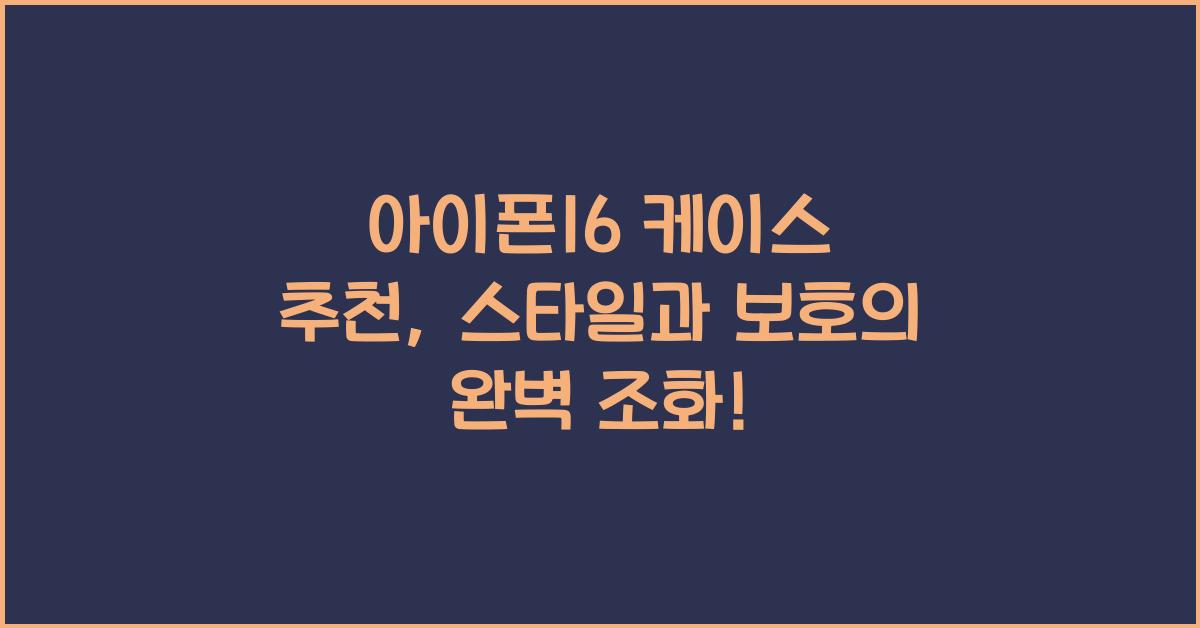 아이폰16 케이스 추천, 스타일과 보호의 완벽 조화!